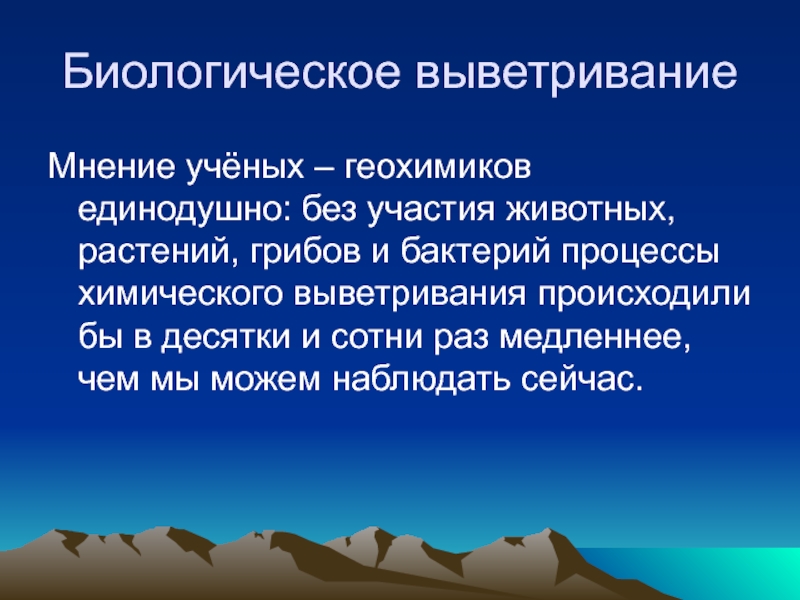 Биологическое выветривание

Мнение учёных – геохимиков единодушно: без участия животных, растений, грибов и бактерий процессы химического выветривания происходили бы в десятки и сотни раз медленнее, чем мы можем наблюдать сейчас.